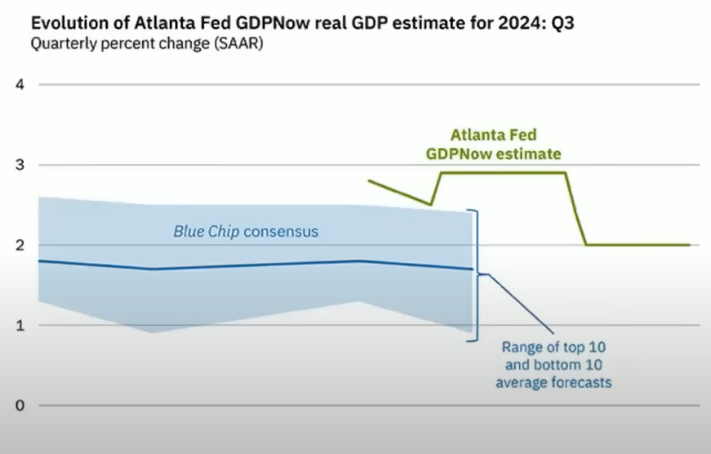 Evolution of Atlanta Fed GDPNow real GDP estimate for 2024: Q3
Quarterly percent change (SAAR)

4
3
2
1
0

Atlanta Fed GDPNow estimate

Blue Chip consensus

Range of top 10 and bottom 10 average forecasts